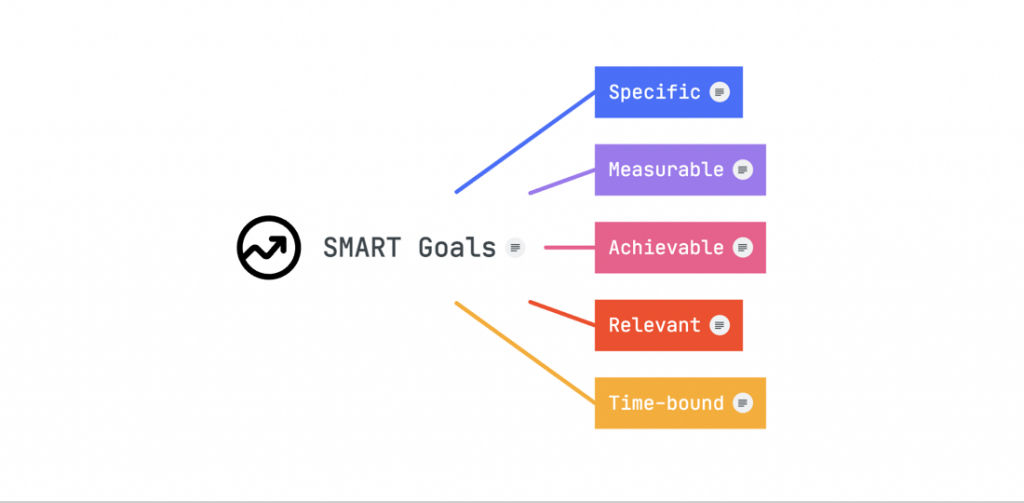 SMART Goals

Specific

Measurable

Achievable

Relevant

Time-bound